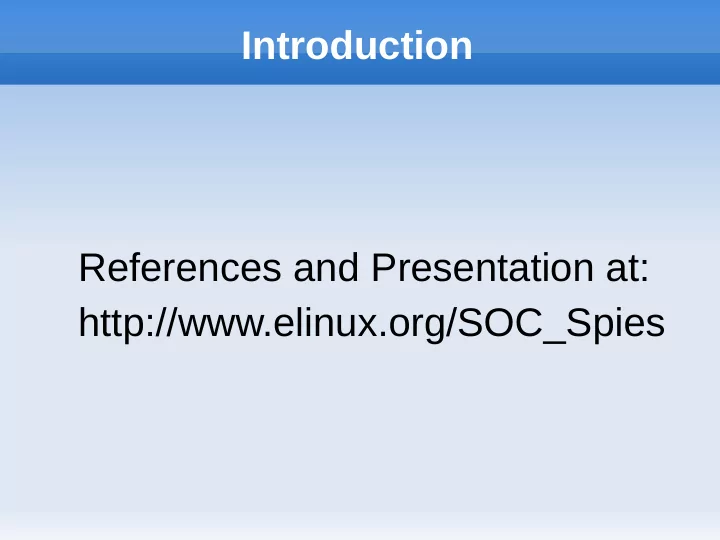 Introduction

References and Presentation at:
http://www.elinux.org/SOC_Spies